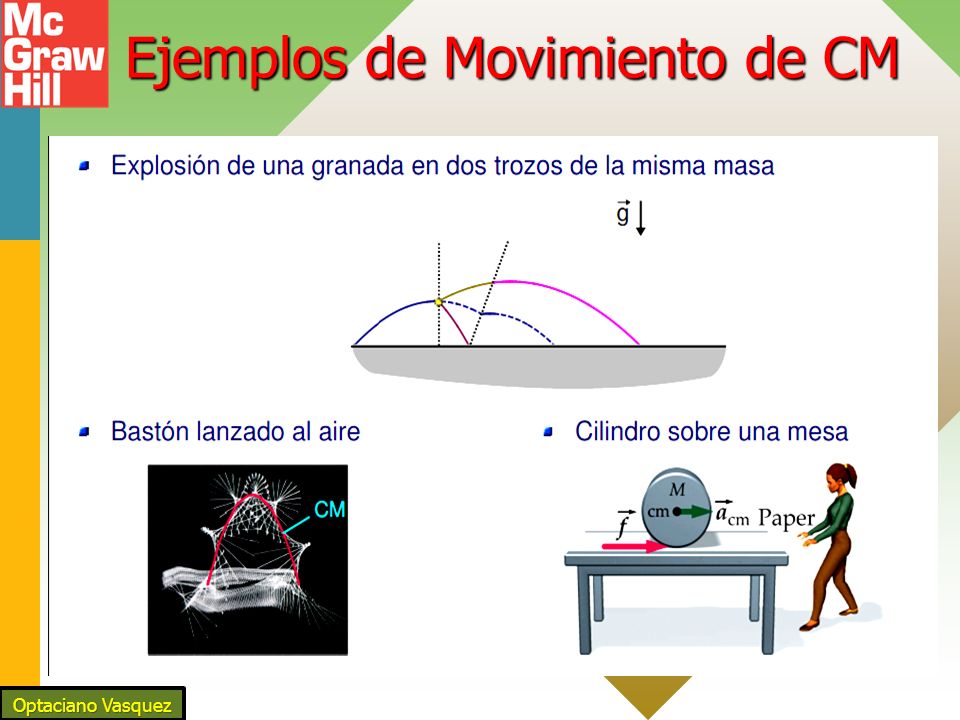 Mc Graw Hill

Ejemplos de Movimiento de CM

Explosión de una granada en dos trozos de la misma masa

$\vec{g}$

Bastón lanzado al aire

CM

Cilindro sobre una mesa

$M$

cm

$\vec{f}$

$\vec{a}_{cm}$

Paper

Optaciano Vasquez